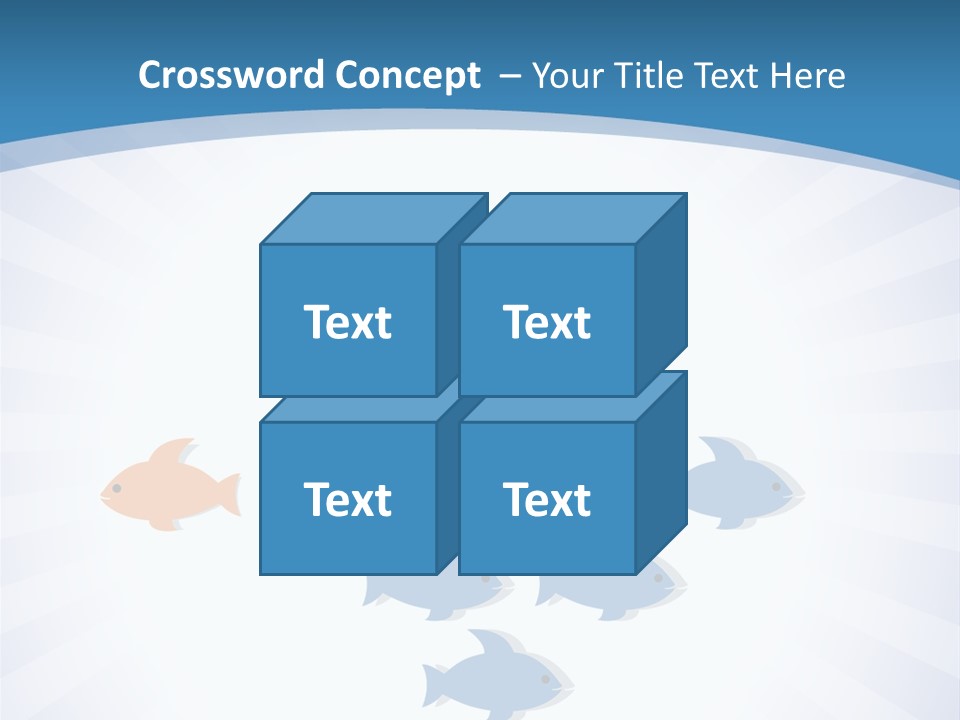 Crossword Concept – Your Title Text Here

Text

Text

Text

Text